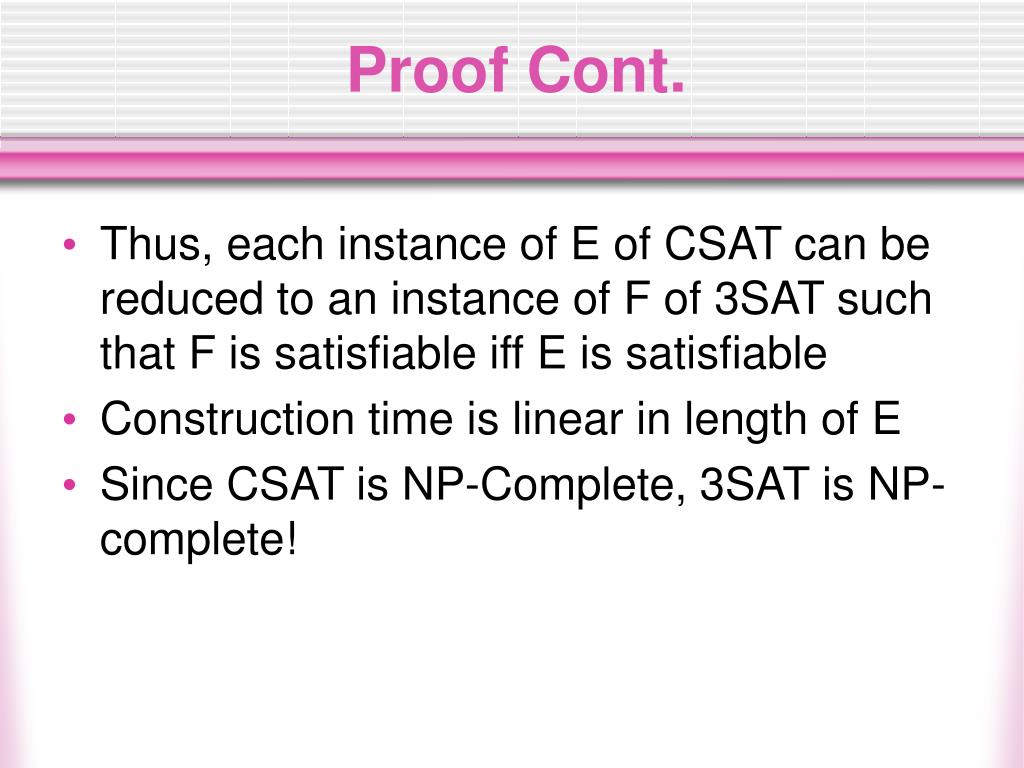 Proof Cont.

• Thus, each instance of E of CSAT can be reduced to an instance of F of 3SAT such that F is satisfiable iff E is satisfiable
• Construction time is linear in length of E
• Since CSAT is NP-Complete, 3SAT is NP-complete!